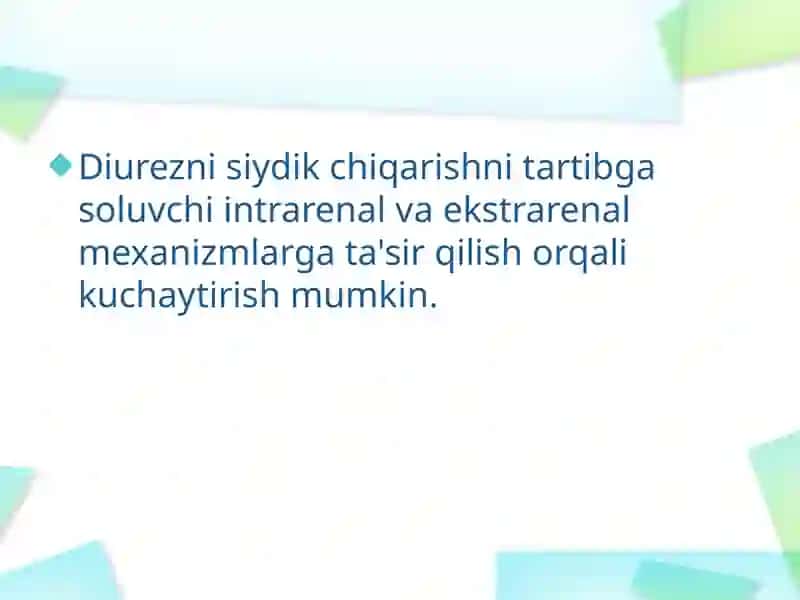 Diurezni siydik chiqarishni tartibga soluvchi intrarenal va ekstrarenal mexanizmlarga ta'sir qilish orqali kuchaytirish mumkin.